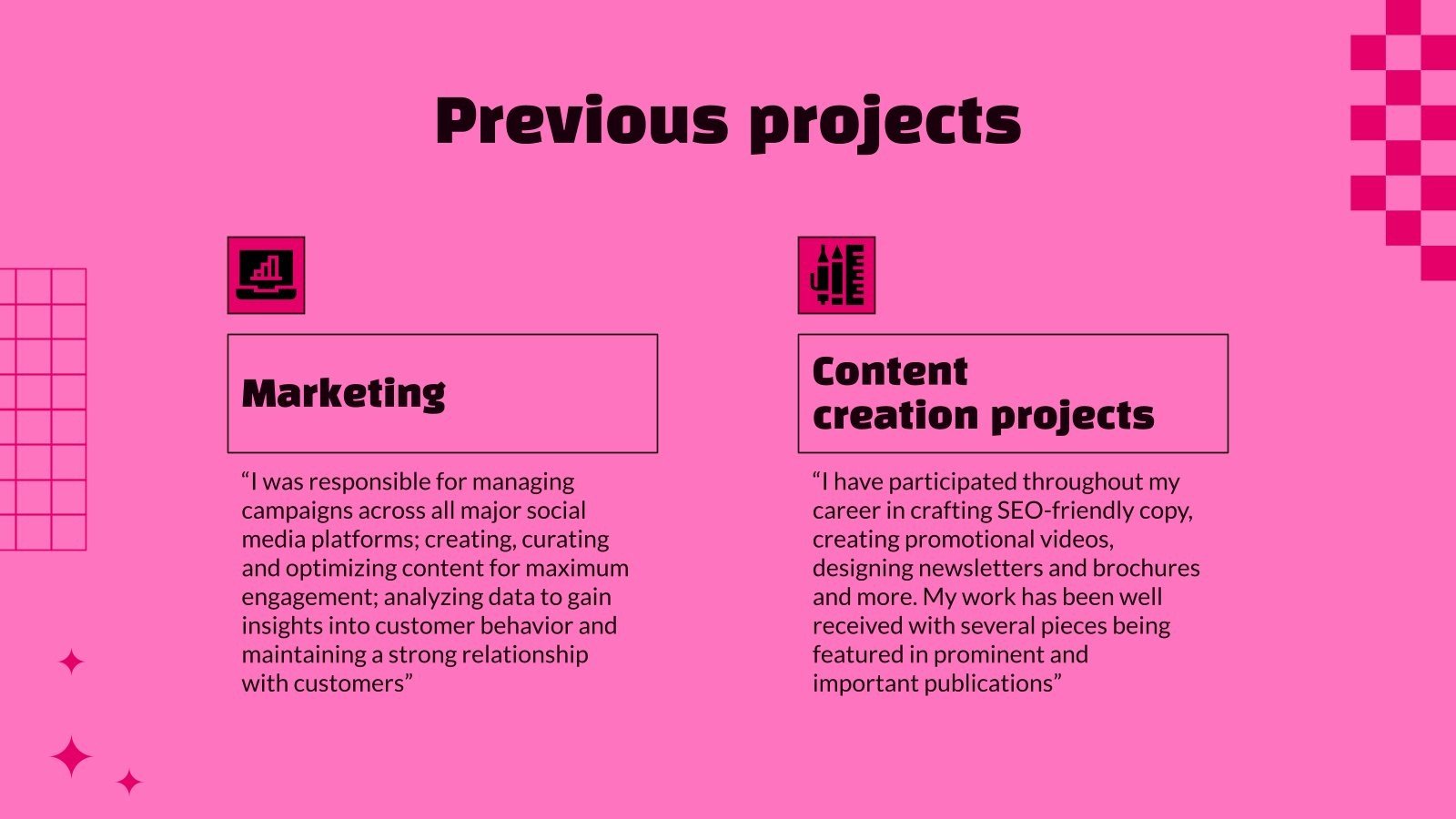 Previous projects

Marketing

“I was responsible for managing campaigns across all major social media platforms; creating, curating and optimizing content for maximum engagement; analyzing data to gain insights into customer behavior and maintaining a strong relationship with customers”

Content creation projects

“I have participated throughout my career in crafting SEO-friendly copy, creating promotional videos, designing newsletters and brochures and more. My work has been well received with several pieces being featured in prominent and important publications”